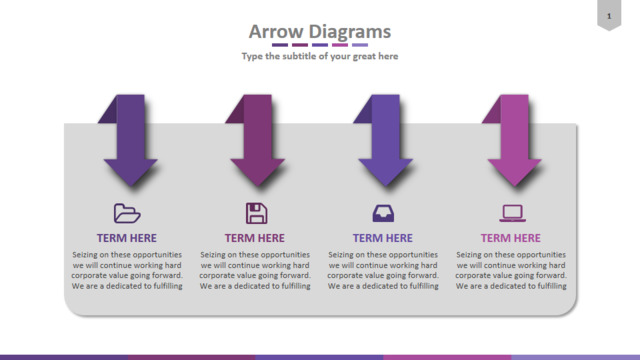 1

Arrow Diagrams

Type the subtitle of your great here

TERM HERE

Seizing on these opportunities we will continue working hard corporate value going forward. We are a dedicated to fulfilling

TERM HERE

Seizing on these opportunities we will continue working hard corporate value going forward. We are a dedicated to fulfilling

TERM HERE

Seizing on these opportunities we will continue working hard corporate value going forward. We are a dedicated to fulfilling

TERM HERE

Seizing on these opportunities we will continue working hard corporate value going forward. We are a dedicated to fulfilling